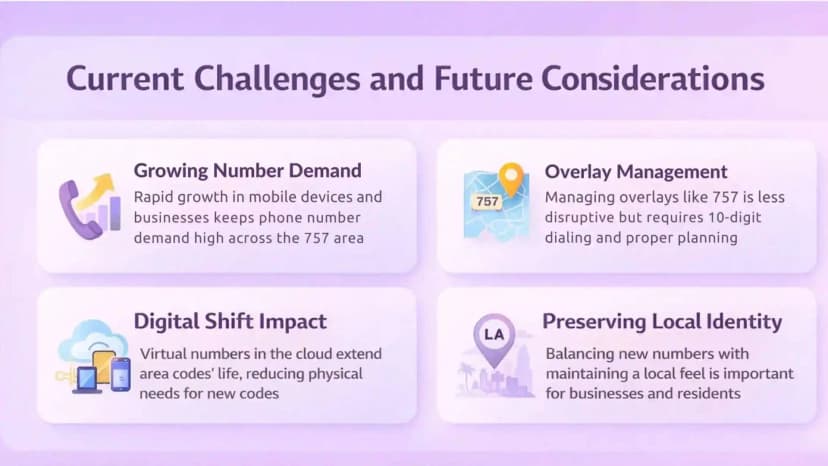 Current Challenges and Future Considerations

Growing Number Demand

Rapid growth in mobile devices and businesses keeps phone number demand high across the 757 area

757

Overlay Management

Managing overlays like 757 is less disruptive but requires 10-digit dialing and proper planning

Digital Shift Impact

Virtual numbers in the cloud extend area codes' life, reducing physical needs for new codes

LA

Preserving Local Identity

Balancing new numbers with maintaining a local feel is important for businesses and residents